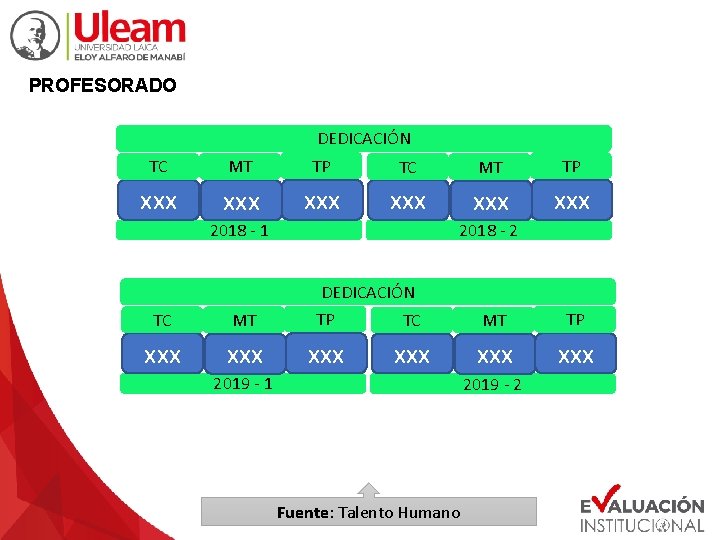 Uleam
UNIVERSIDAD LAICA
ELOY ALFARO DE MANABÍ

PROFESORADO

| DEDICACIÓN | | | | | |
|---|---|---|---|---|---|
| TC | MT | TP | TC | MT | TP |
| XXX | XXX | XXX | XXX | XXX | XXX |
| 2018 - 1 | | | 2018 - 2 | | |

| DEDICACIÓN | | | | | |
|---|---|---|---|---|---|
| TC | MT | TP | TC | MT | TP |
| XXX | XXX | XXX | XXX | XXX | XXX |
| 2019 - 1 | | | 2019 - 2 | | |

Fuente: Talento Humano

EVALUACIÓN
INSTITUCIONAL